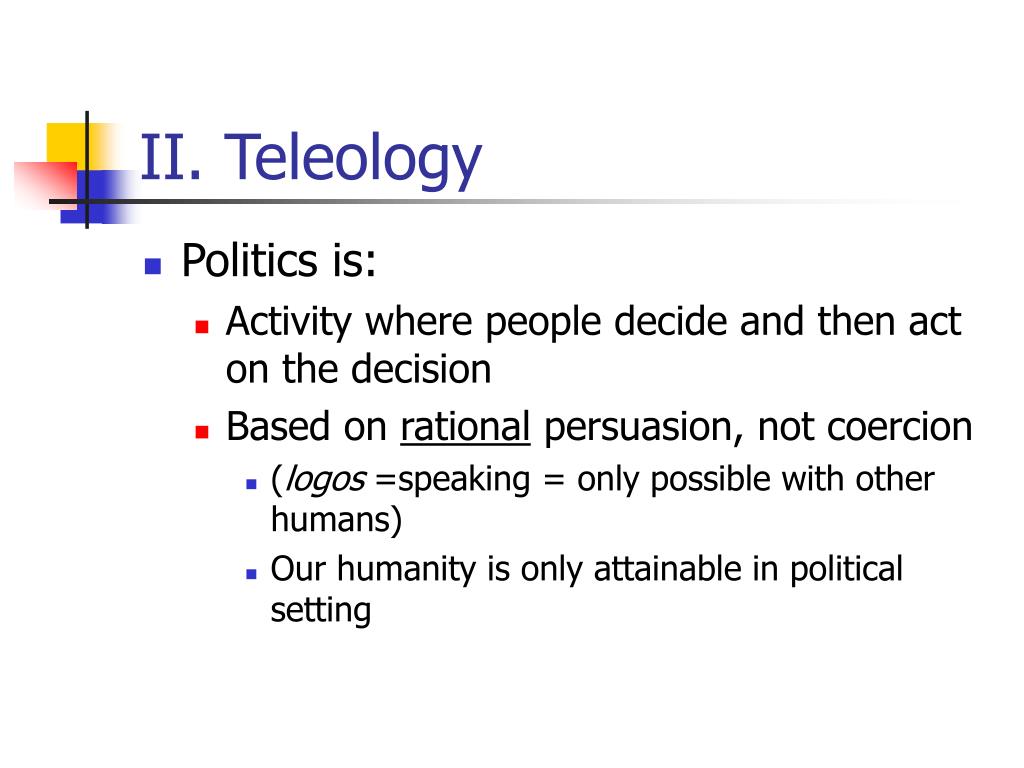 II. Teleology

Politics is:
Activity where people decide and then act on the decision
Based on rational persuasion, not coercion
(logos =speaking = only possible with other humans)
Our humanity is only attainable in political setting